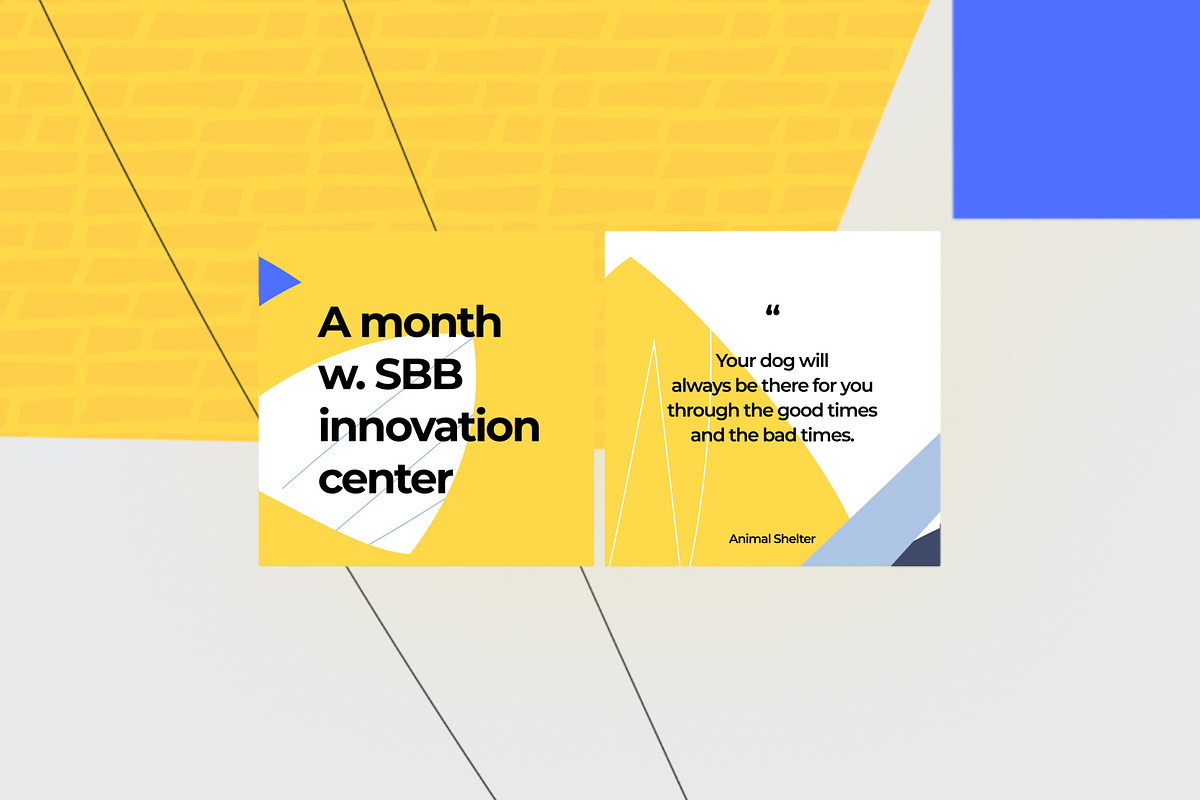 A month w. SBB innovation center

“

Your dog will always be there for you through the good times and the bad times.

Animal Shelter